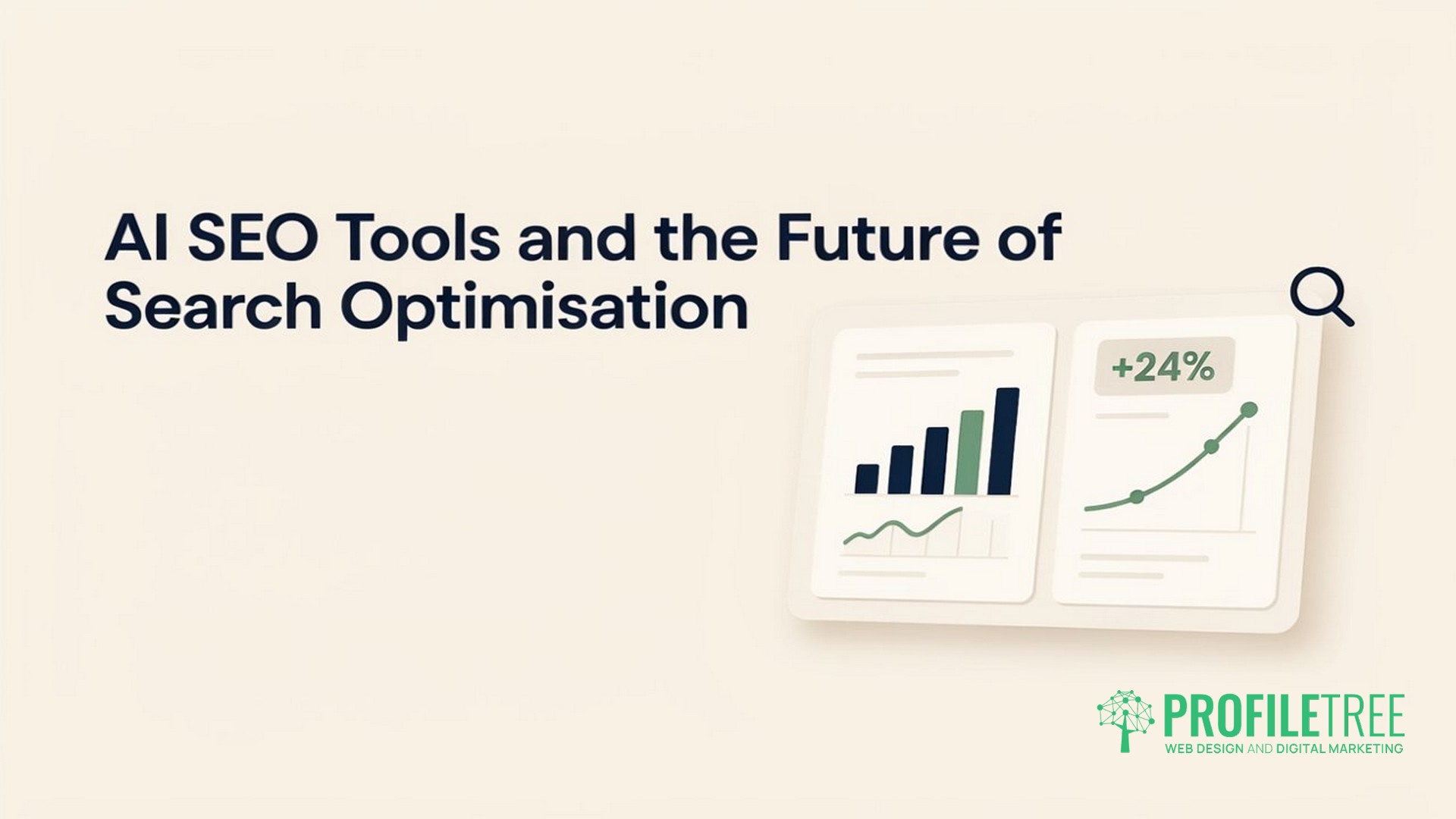 AI SEO Tools and the Future of Search Optimisation

+24%

PROFILETREE
WEB DESIGN AND DIGITAL MARKETING